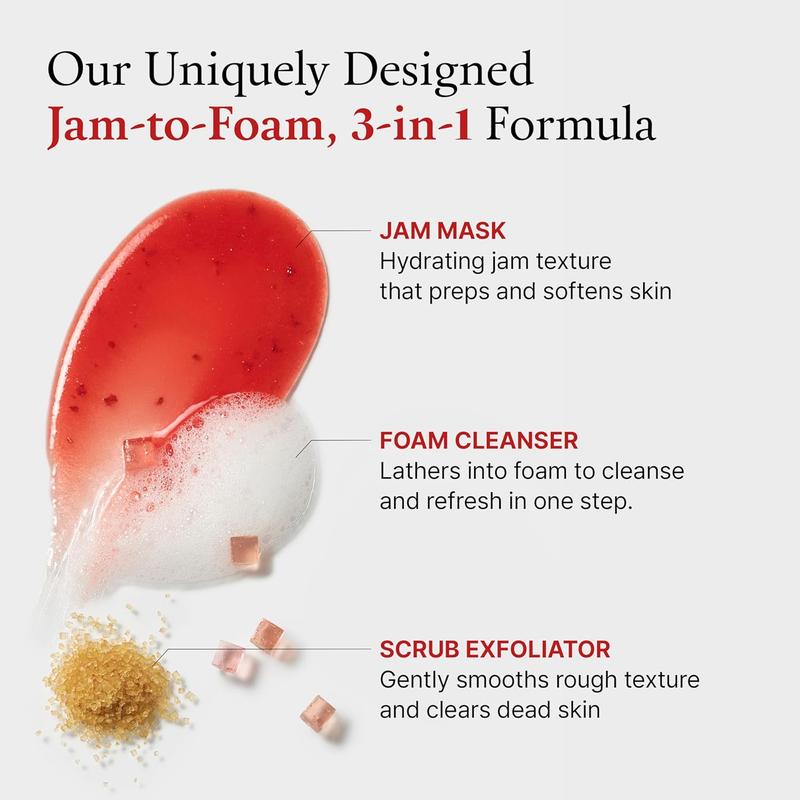 Our Uniquely Designed
Jam-to-Foam, 3-in-1 Formula

JAM MASK
Hydrating jam texture that preps and softens skin

FOAM CLEANSER
Lathers into foam to cleanse and refresh in one step.

SCRUB EXFOLIATOR
Gently smooths rough texture and clears dead skin